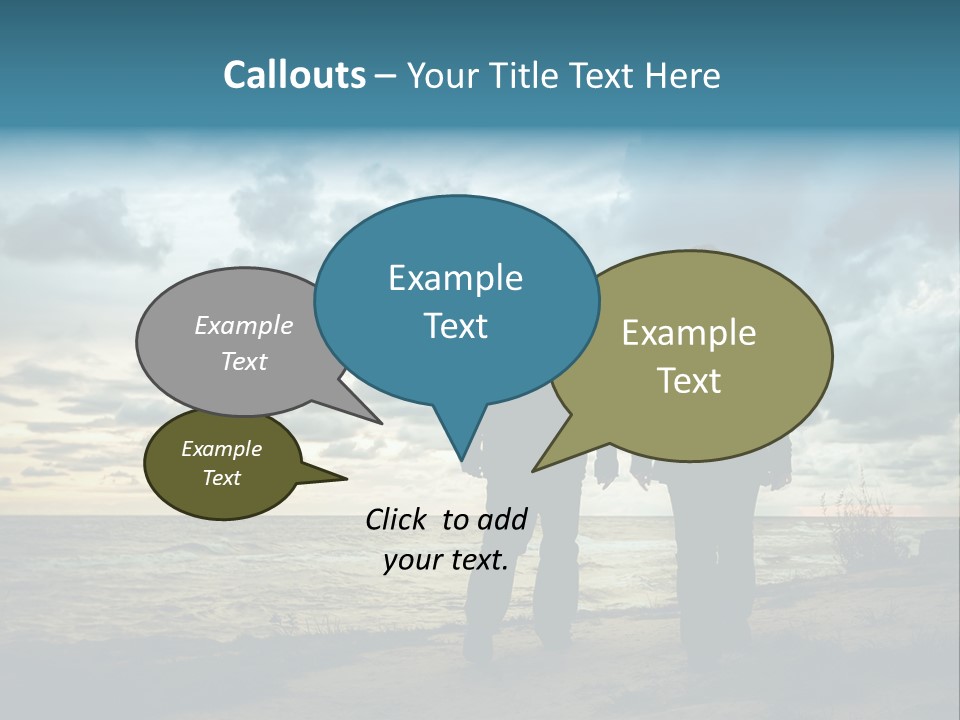 Callouts – Your Title Text Here

Example Text

Example Text

Example Text

Example Text

Click to add your text.